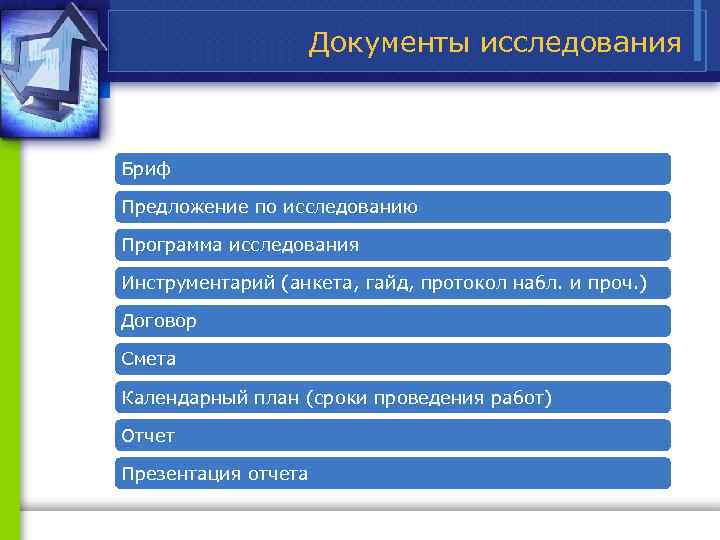 Документы исследования

Бриф

Предложение по исследованию

Программа исследования

Инструментарий (анкета, гайд, протокол набл. и проч.)

Договор

Смета

Календарный план (сроки проведения работ)

Отчет

Презентация отчета